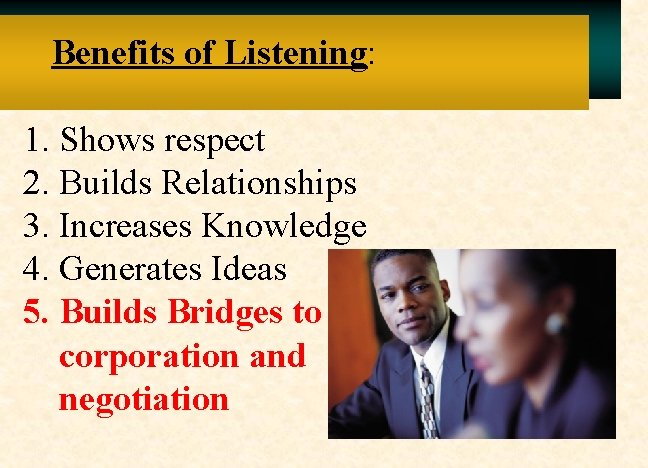 Benefits of Listening:

1. Shows respect
2. Builds Relationships
3. Increases Knowledge
4. Generates Ideas
5. Builds Bridges to corporation and negotiation